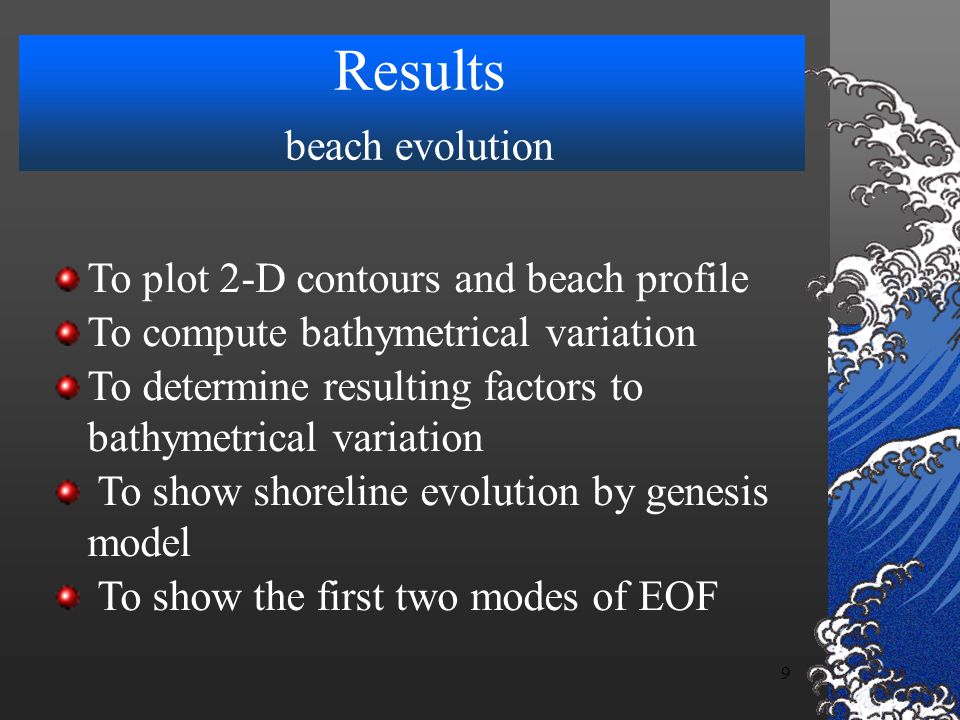 Results
beach evolution

To plot 2-D contours and beach profile
To compute bathymetrical variation
To determine resulting factors to bathymetrical variation
To show shoreline evolution by genesis model
To show the first two modes of EOF

9